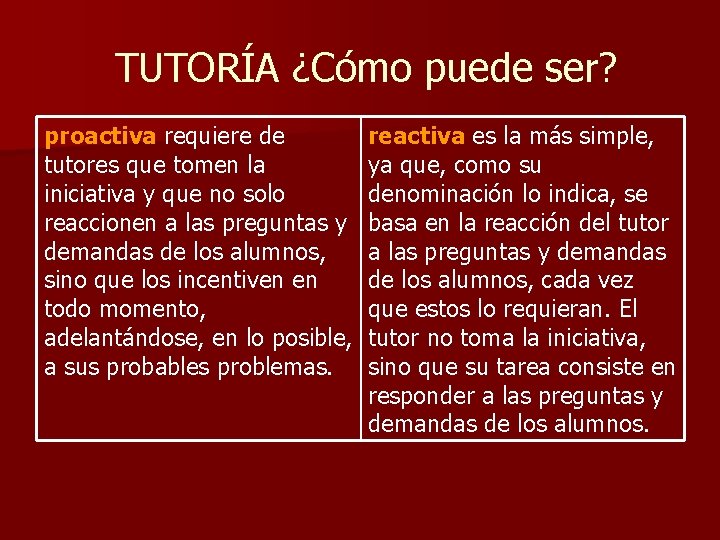 TUTORÍA ¿Cómo puede ser?

| proactiva requiere de tutores que tomen la iniciativa y que no solo reaccionen a las preguntas y demandas de los alumnos, sino que los incentiven en todo momento, adelantándose, en lo posible, a sus probables problemas. | reactiva es la más simple, ya que, como su denominación lo indica, se basa en la reacción del tutor a las preguntas y demandas de los alumnos, cada vez que estos lo requieran. El tutor no toma la iniciativa, sino que su tarea consiste en responder a las preguntas y demandas de los alumnos. |
|---|---|